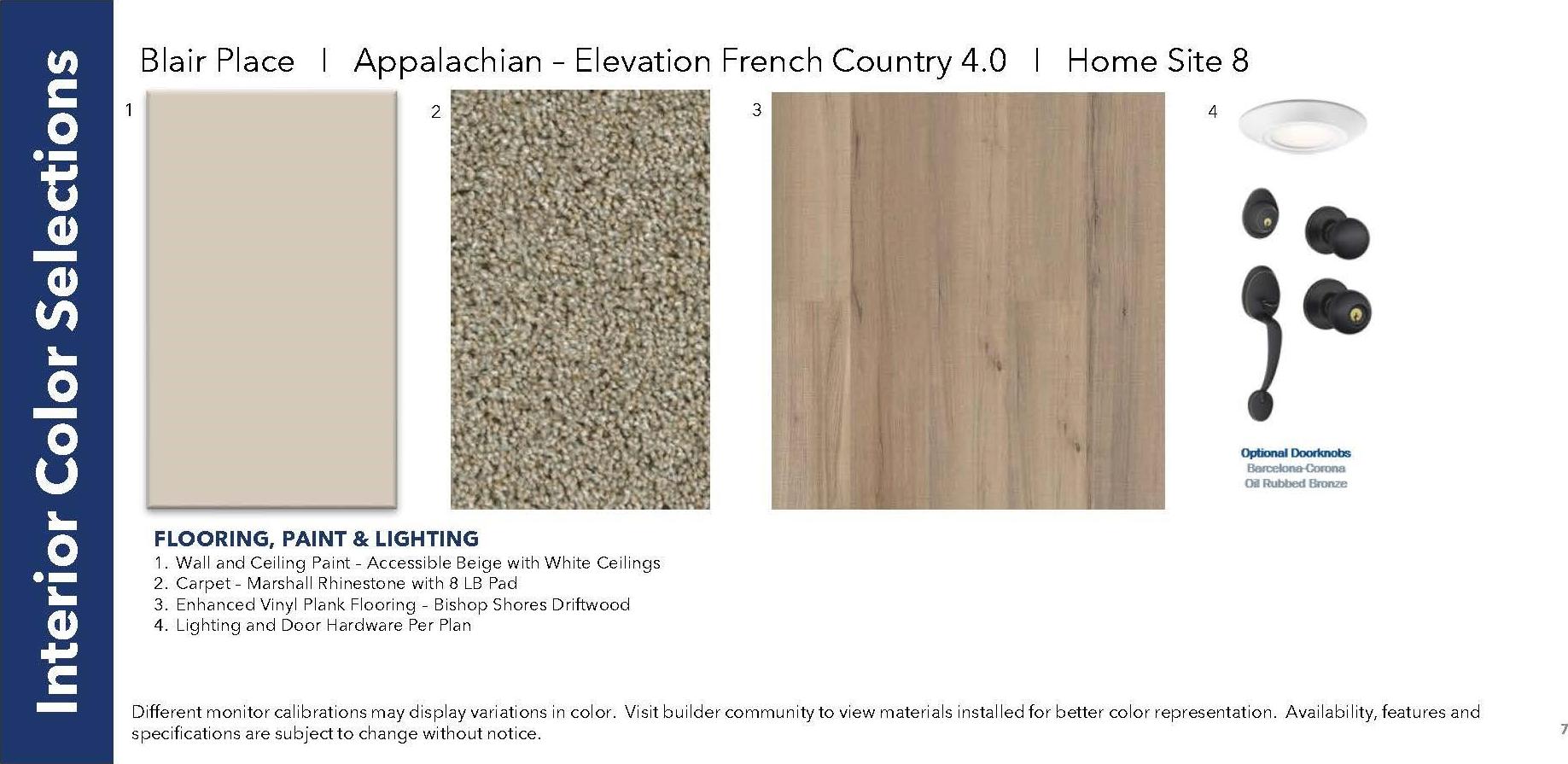 Interior Color Selections

Blair Place | Appalachian – Elevation French Country 4.0 | Home Site 8

1

2

3

4

Optional Doorknobs
Barcelona-Corona
Oil Rubbed Bronze

FLOORING, PAINT & LIGHTING
1. Wall and Ceiling Paint - Accessible Beige with White Ceilings
2. Carpet - Marshall Rhinestone with 8 LB Pad
3. Enhanced Vinyl Plank Flooring - Bishop Shores Driftwood
4. Lighting and Door Hardware Per Plan

Different monitor calibrations may display variations in color. Visit builder community to view materials installed for better color representation. Availability, features and specifications are subject to change without notice.

7